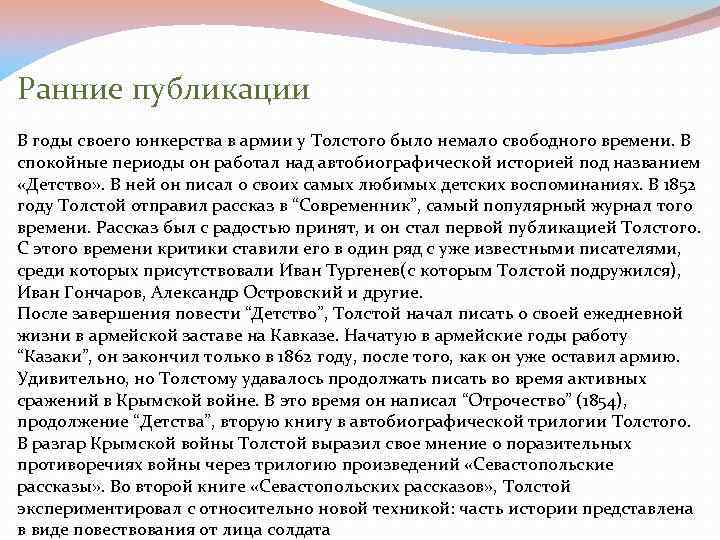 Ранние публикации

В годы своего юнкерства в армии у Толстого было немало свободного времени. В спокойные периоды он работал над автобиографической историей под названием «Детство». В ней он писал о своих самых любимых детских воспоминаниях. В 1852 году Толстой отправил рассказ в “Современник”, самый популярный журнал того времени. Рассказ был с радостью принят, и он стал первой публикацией Толстого. С этого времени критики ставили его в один ряд с уже известными писателями, среди которых присутствовали Иван Тургенев(с которым Толстой подружился), Иван Гончаров, Александр Островский и другие.
После завершения повести “Детство”, Толстой начал писать о своей ежедневной жизни в армейской заставе на Кавказе. Начатую в армейские годы работу “Казаки”, он закончил только в 1862 году, после того, как он уже оставил армию. Удивительно, но Толстому удавалось продолжать писать во время активных сражений в Крымской войне. В это время он написал “Отрочество” (1854), продолжение “Детства”, вторую книгу в автобиографической трилогии Толстого. В разгар Крымской войны Толстой выразил свое мнение о поразительных противоречиях войны через трилогию произведений «Севастопольские рассказы». Во второй книге «Севастопольских рассказов», Толстой экспериментировал с относительно новой техникой: часть истории представлена в виде повествования от лица солдата